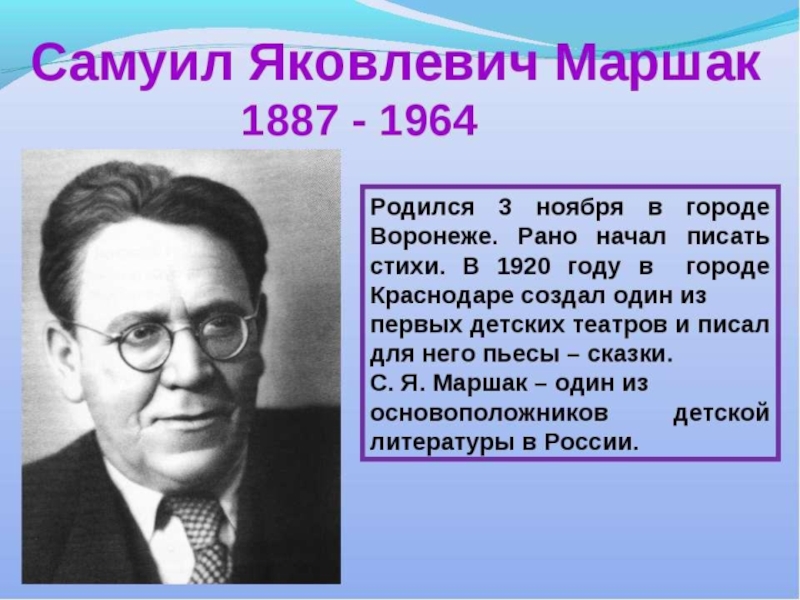 Самуил Яковлевич Маршак
1887 - 1964

Родился 3 ноября в городе Воронеже. Рано начал писать стихи. В 1920 году в городе Краснодаре создал один из первых детских театров и писал для него пьесы – сказки.
С. Я. Маршак – один из основоположников детской литературы в России.